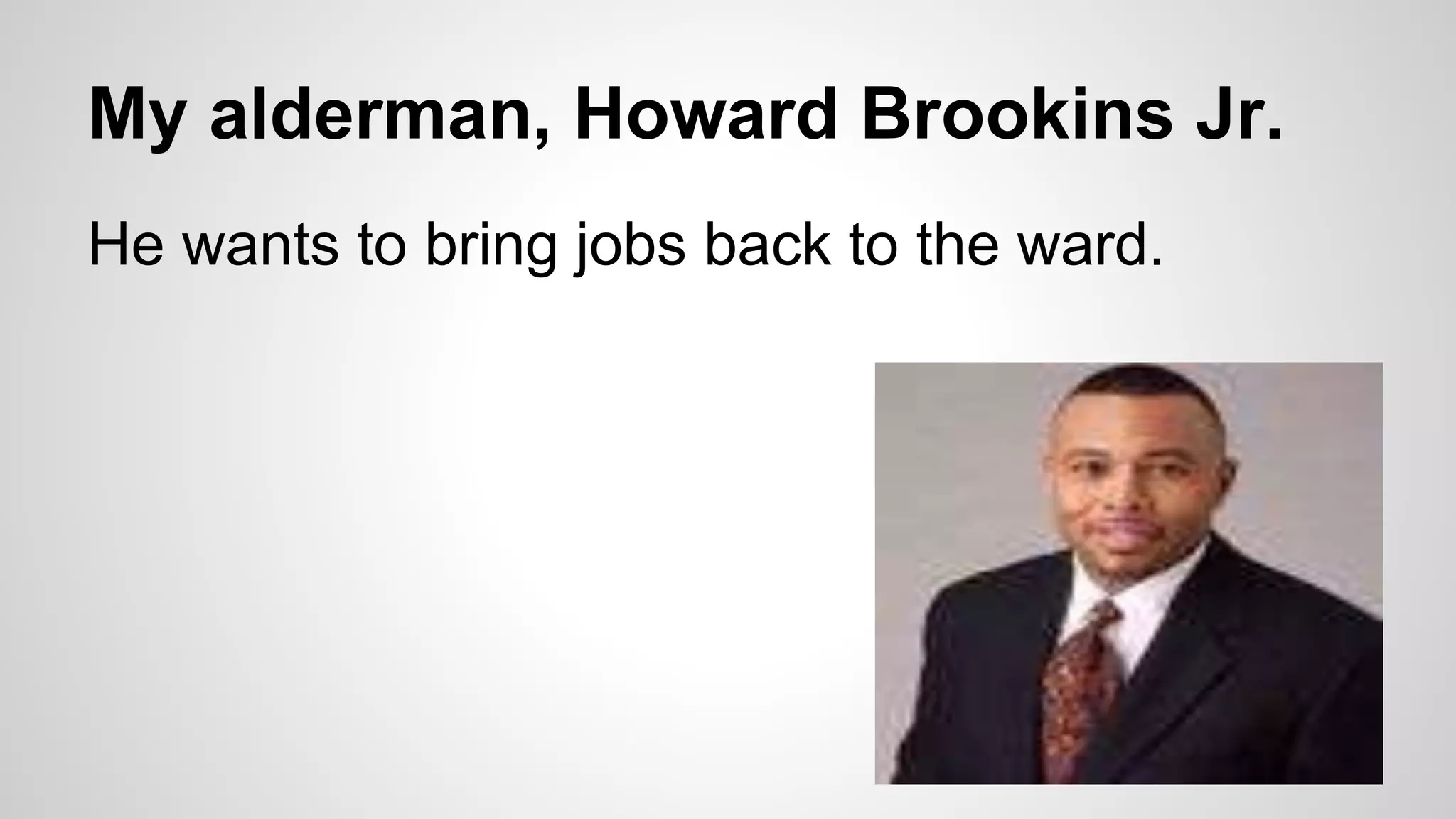 My alderman, Howard Brookins Jr.

He wants to bring jobs back to the ward.